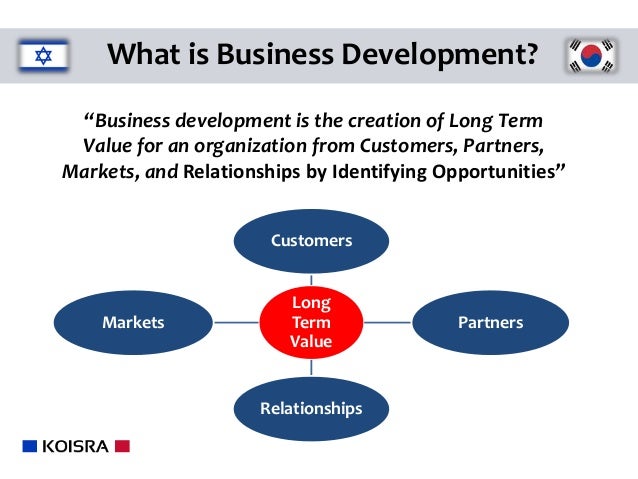 What is Business Development?

“Business development is the creation of Long Term Value for an organization from Customers, Partners, Markets, and Relationships by Identifying Opportunities”

Customers

Markets

Long Term Value

Partners

Relationships

KOISRA